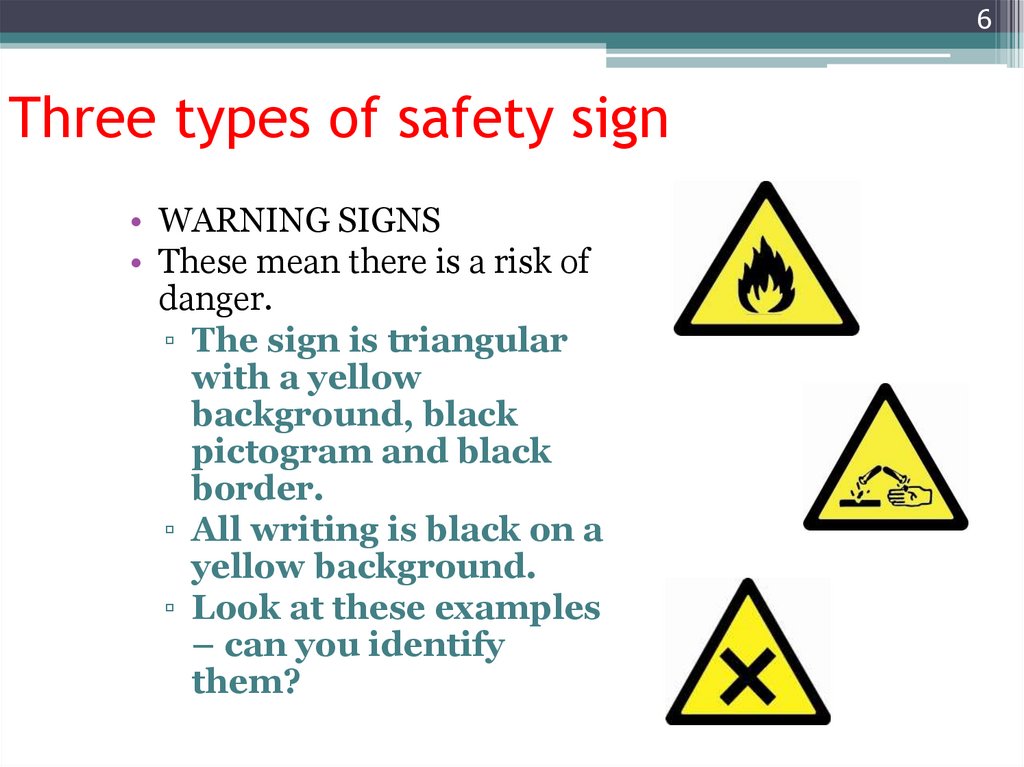 6

Three types of safety sign

• WARNING SIGNS
• These mean there is a risk of danger.
▫ The sign is triangular with a yellow background, black pictogram and black border.
▫ All writing is black on a yellow background.
▫ Look at these examples – can you identify them?